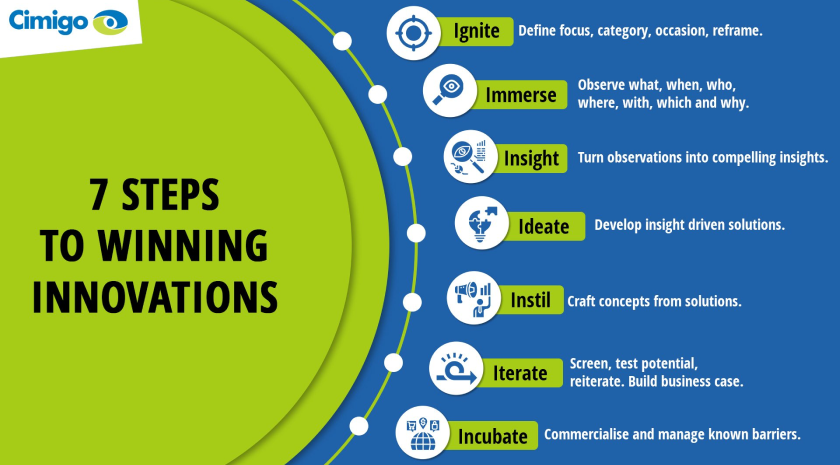 Cimigo

7 STEPS TO WINNING INNOVATIONS

Ignite Define focus, category, occasion, reframe.

Immerse Observe what, when, who, where, with, which and why.

Insight Turn observations into compelling insights.

Ideate Develop insight driven solutions.

Instil Craft concepts from solutions.

Iterate Screen, test potential, reiterate. Build business case.

Incubate Commercialise and manage known barriers.